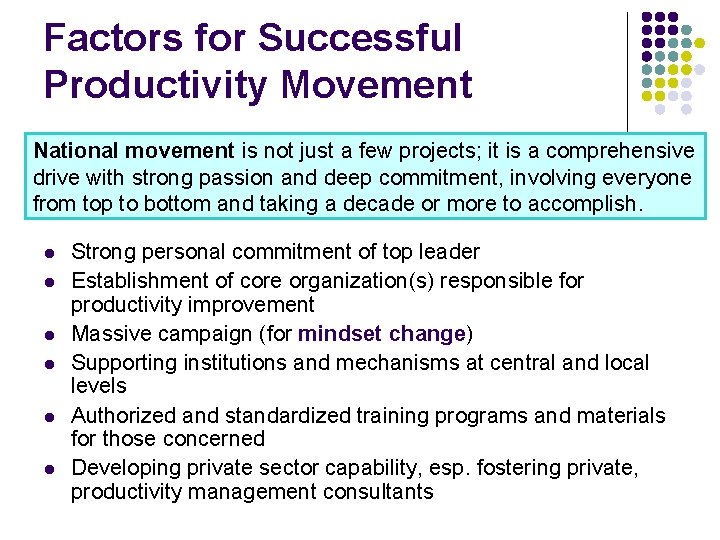 Factors for Successful Productivity Movement

National movement is not just a few projects; it is a comprehensive drive with strong passion and deep commitment, involving everyone from top to bottom and taking a decade or more to accomplish.

- Strong personal commitment of top leader
- Establishment of core organization(s) responsible for productivity improvement
- Massive campaign (for mindset change)
- Supporting institutions and mechanisms at central and local levels
- Authorized and standardized training programs and materials for those concerned
- Developing private sector capability, esp. fostering private, productivity management consultants